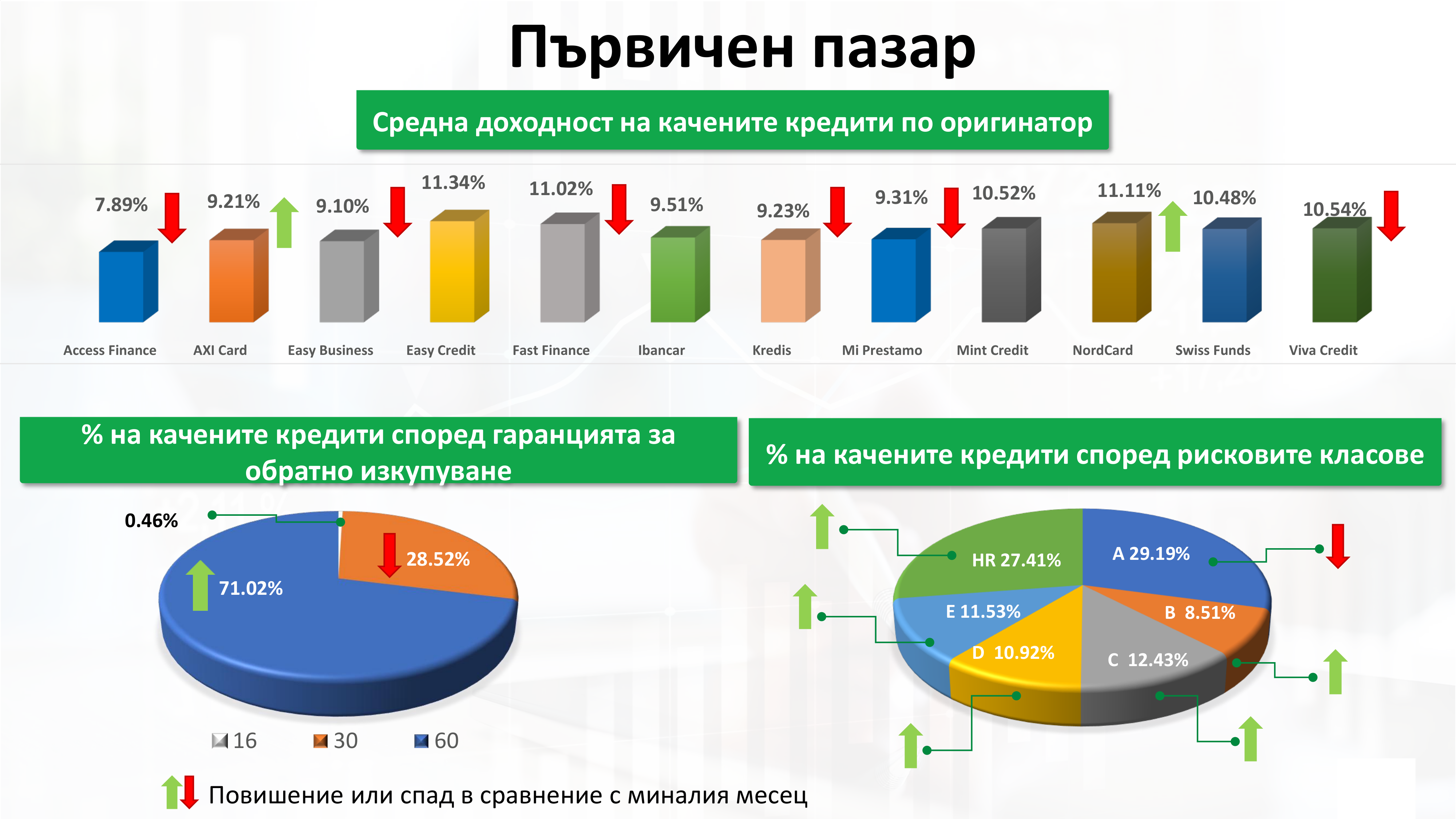 Първичен пазар

Средна доходност на качените кредити по оригинатор

7.89% 9.21% 9.10% 11.34% 11.02% 9.51% 9.23% 9.31% 10.52% 11.11% 10.48% 10.54%

Access Finance AXI Card Easy Business Easy Credit Fast Finance Ibancar Kredis Mi Prestamo Mint Credit NordCard Swiss Funds Viva Credit

% на качените кредити според гаранцията за обратно изкупуване

0.46%
28.52%
71.02%

16 30 60

% на качените кредити според рисковите класове

HR 27.41%
A 29.19%
E 11.53%
B 8.51%
D 10.92%
C 12.43%

Повишение или спад в сравнение с миналия месец